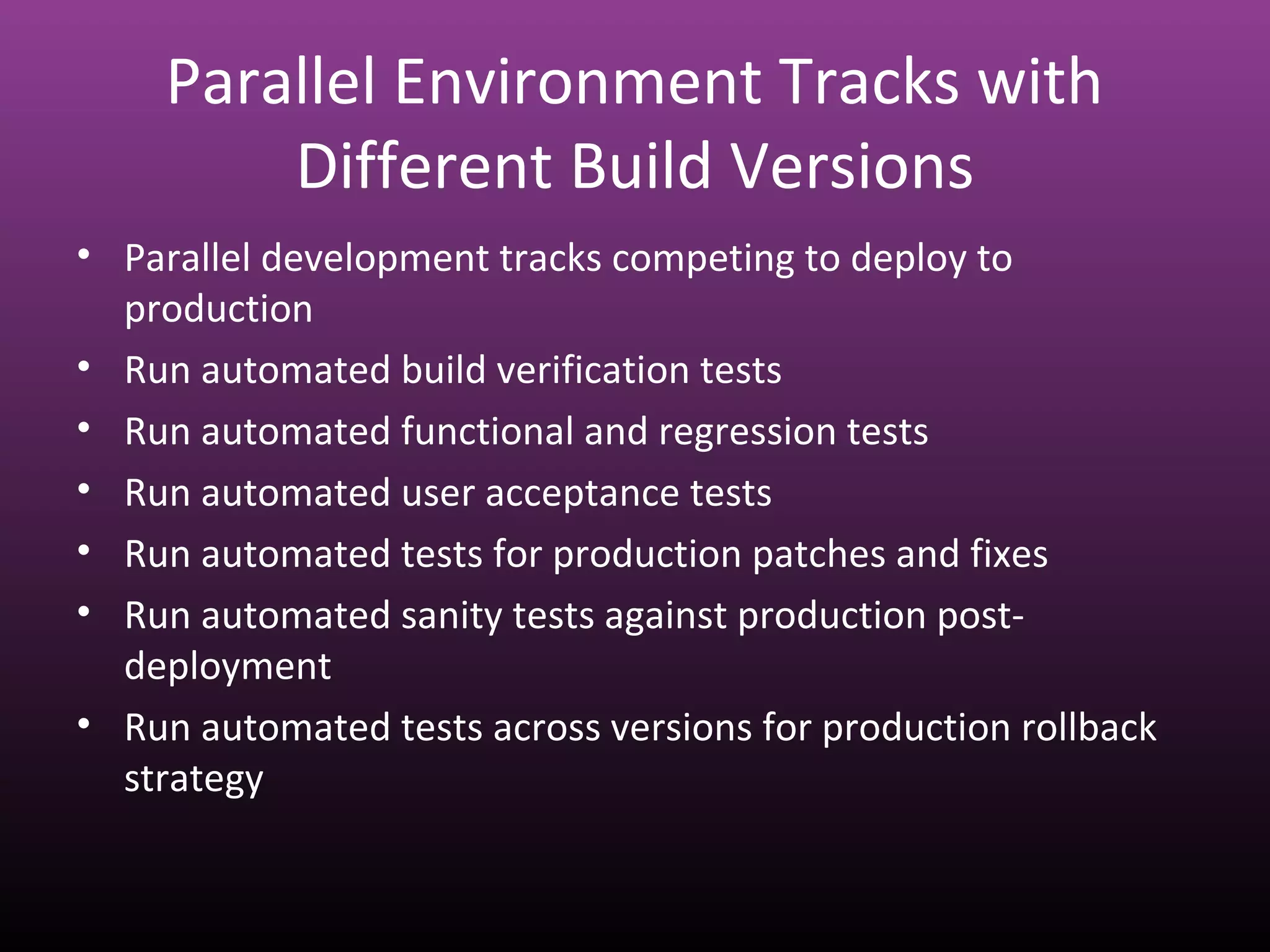 Parallel Environment Tracks with Different Build Versions

• Parallel development tracks competing to deploy to production
• Run automated build verification tests
• Run automated functional and regression tests
• Run automated user acceptance tests
• Run automated tests for production patches and fixes
• Run automated sanity tests against production post-deployment
• Run automated tests across versions for production rollback strategy